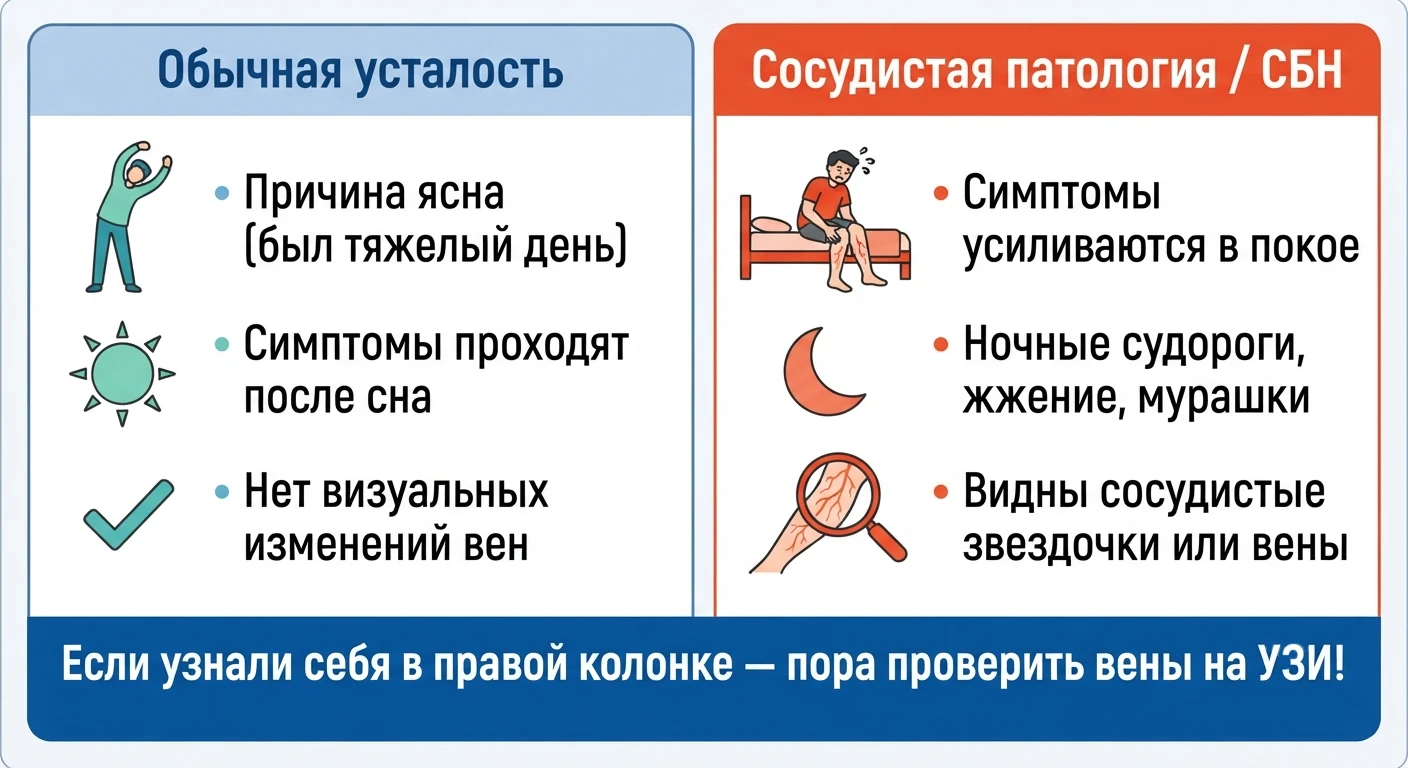 Обычная усталость

• Причина ясна (был тяжелый день)

• Симптомы проходят после сна

• Нет визуальных изменений вен

Сосудистая патология / СБН

• Симптомы усиливаются в покое

• Ночные судороги, жжение, мурашки

• Видны сосудистые звездочки или вены

Если узнали себя в правой колонке — пора проверить вены на УЗИ!